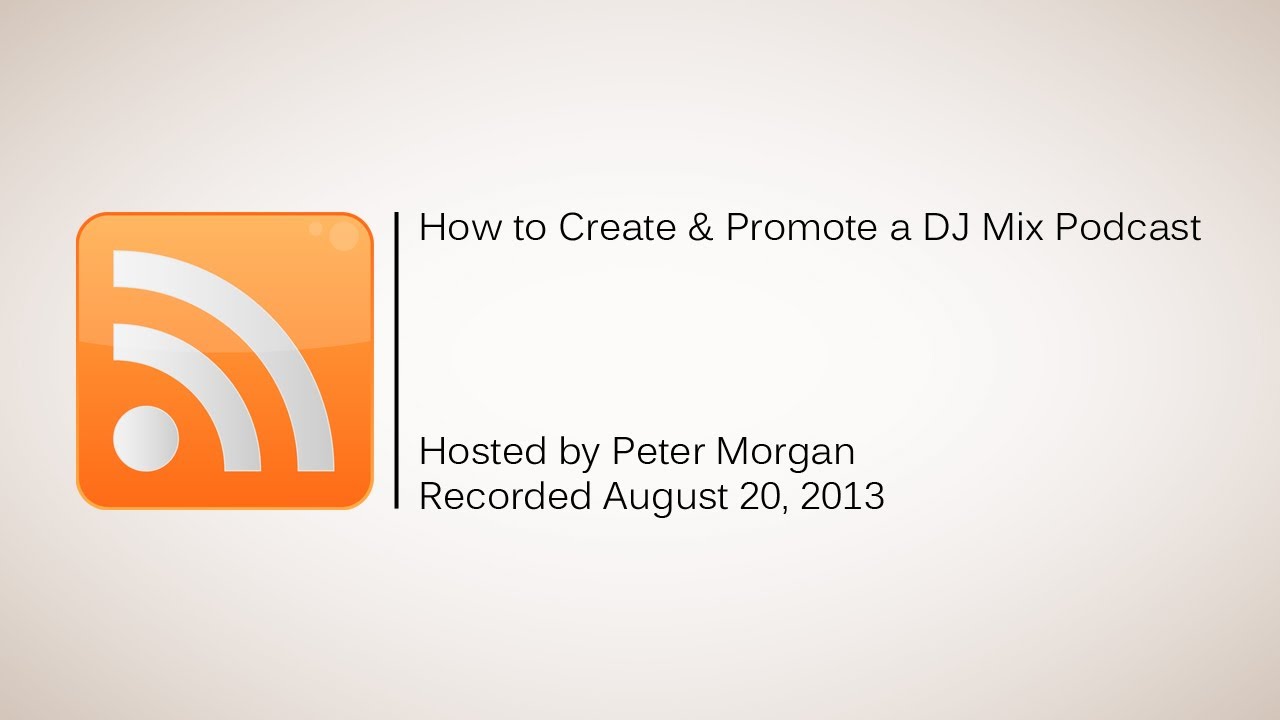 How to Create & Promote a DJ Mix Podcast

Hosted by Peter Morgan
Recorded August 20, 2013